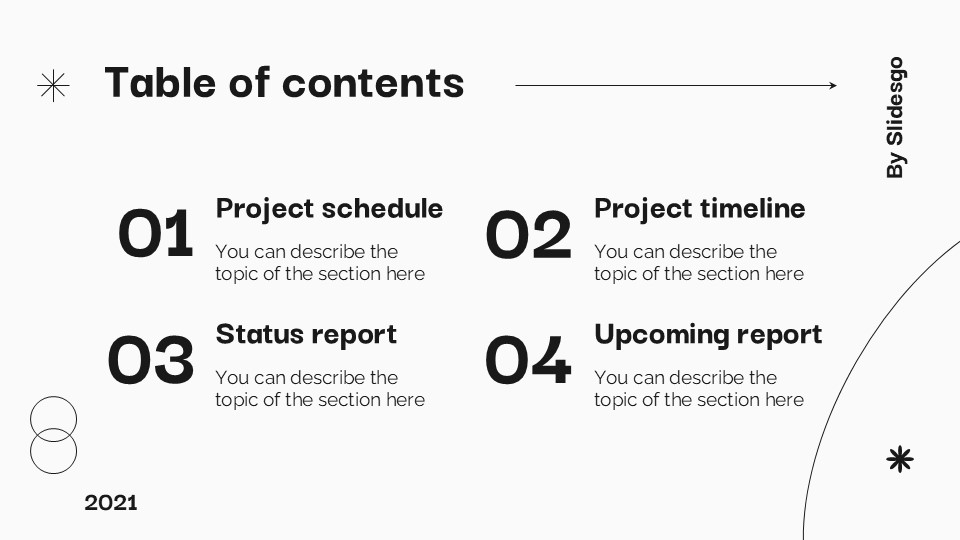 Table of contents

By Slidesgo

01 Project schedule
You can describe the topic of the section here

02 Project timeline
You can describe the topic of the section here

03 Status report
You can describe the topic of the section here

04 Upcoming report
You can describe the topic of the section here

2021